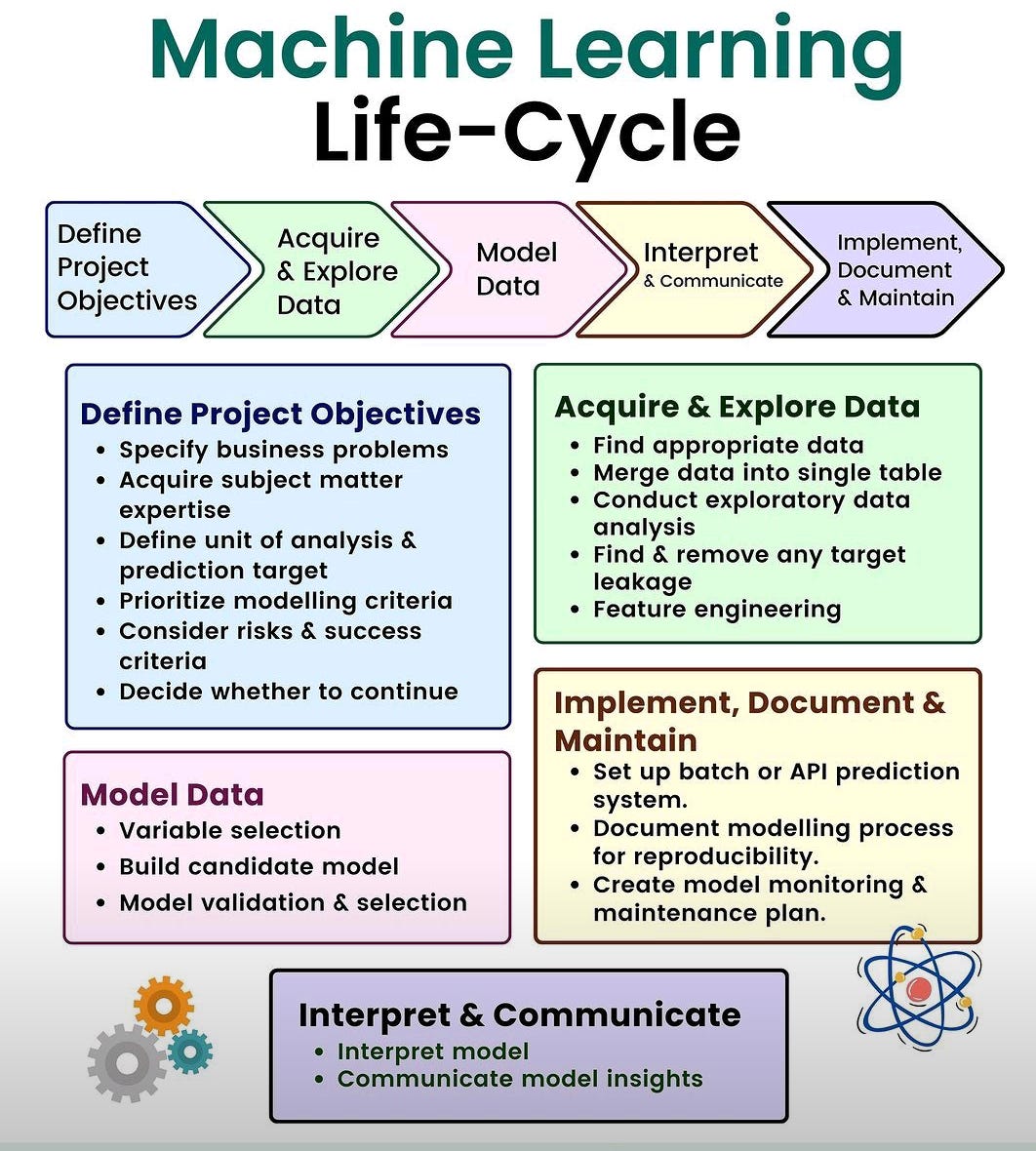 Machine Learning
Life-Cycle

Define Project Objectives

Acquire & Explore Data

Model Data

Interpret & Communicate

Implement, Document & Maintain

Define Project Objectives
- Specify business problems
- Acquire subject matter expertise
- Define unit of analysis & prediction target
- Prioritize modelling criteria
- Consider risks & success criteria
- Decide whether to continue

Model Data
- Variable selection
- Build candidate model
- Model validation & selection

Acquire & Explore Data
- Find appropriate data
- Merge data into single table
- Conduct exploratory data analysis
- Find & remove any target leakage
- Feature engineering

Implement, Document & Maintain
- Set up batch or API prediction system.
- Document modelling process for reproducibility.
- Create model monitoring & maintenance plan.

Interpret & Communicate
- Interpret model
- Communicate model insights